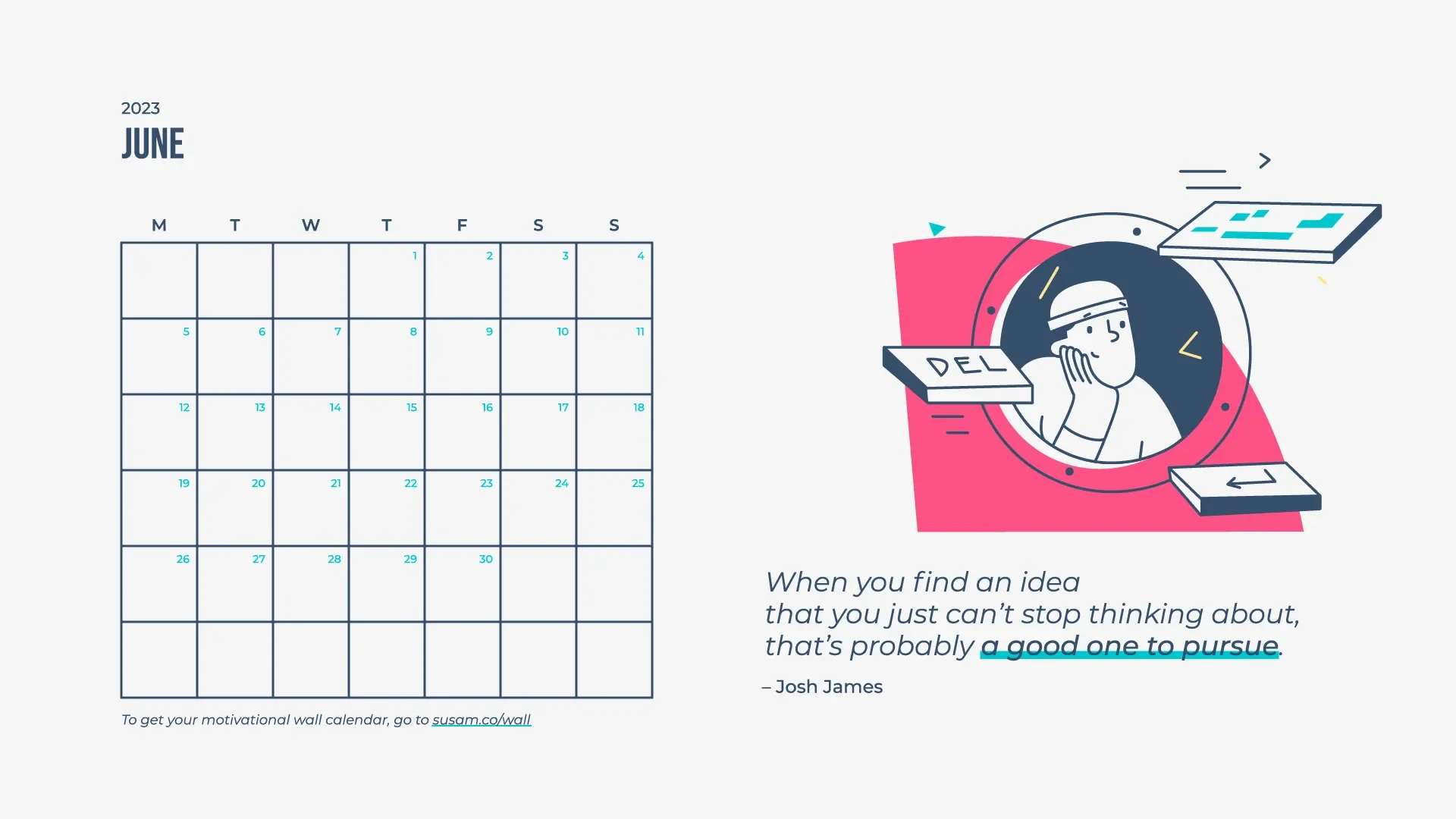 2023
JUNE

| M | T | W | T | F | S | S |
|---|---|---|---|---|---|---|
| | | | 1 | 2 | 3 | 4 |
| 5 | 6 | 7 | 8 | 9 | 10 | 11 |
| 12 | 13 | 14 | 15 | 16 | 17 | 18 |
| 19 | 20 | 21 | 22 | 23 | 24 | 25 |
| 26 | 27 | 28 | 29 | 30 | | |
| | | | | | | |

To get your motivational wall calendar, go to susam.co/wall

DEL

When you find an idea
that you just can't stop thinking about,
that's probably a good one to pursue.

– Josh James